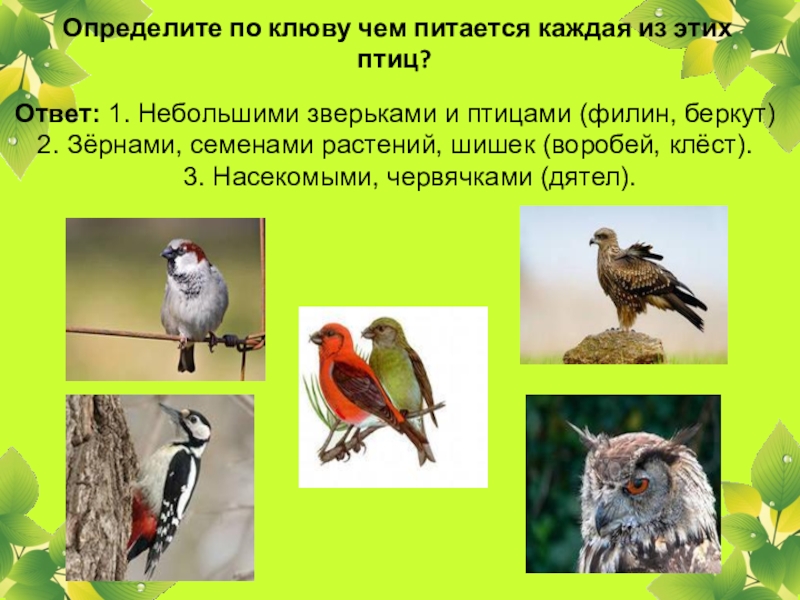 Определите по клюву чем питается каждая из этих птиц?

Ответ: 1. Небольшими зверьками и птицами (филин, беркут) 2. Зёрнами, семенами растений, шишек (воробей, клёст). 3. Насекомыми, червячками (дятел).